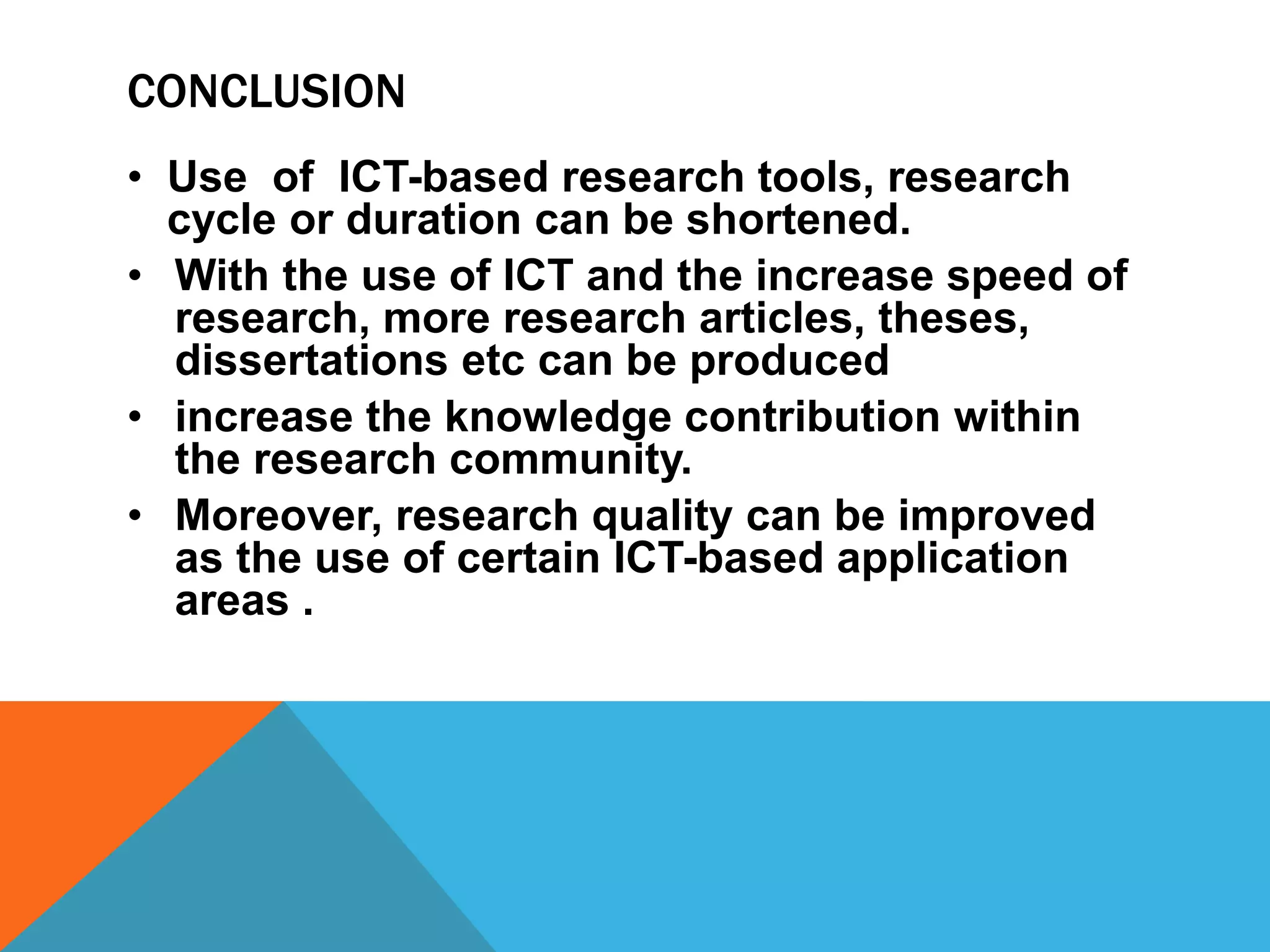 CONCLUSION

• Use of ICT-based research tools, research cycle or duration can be shortened.

• With the use of ICT and the increase speed of research, more research articles, theses, dissertations etc can be produced

• increase the knowledge contribution within the research community.

• Moreover, research quality can be improved as the use of certain ICT-based application areas .